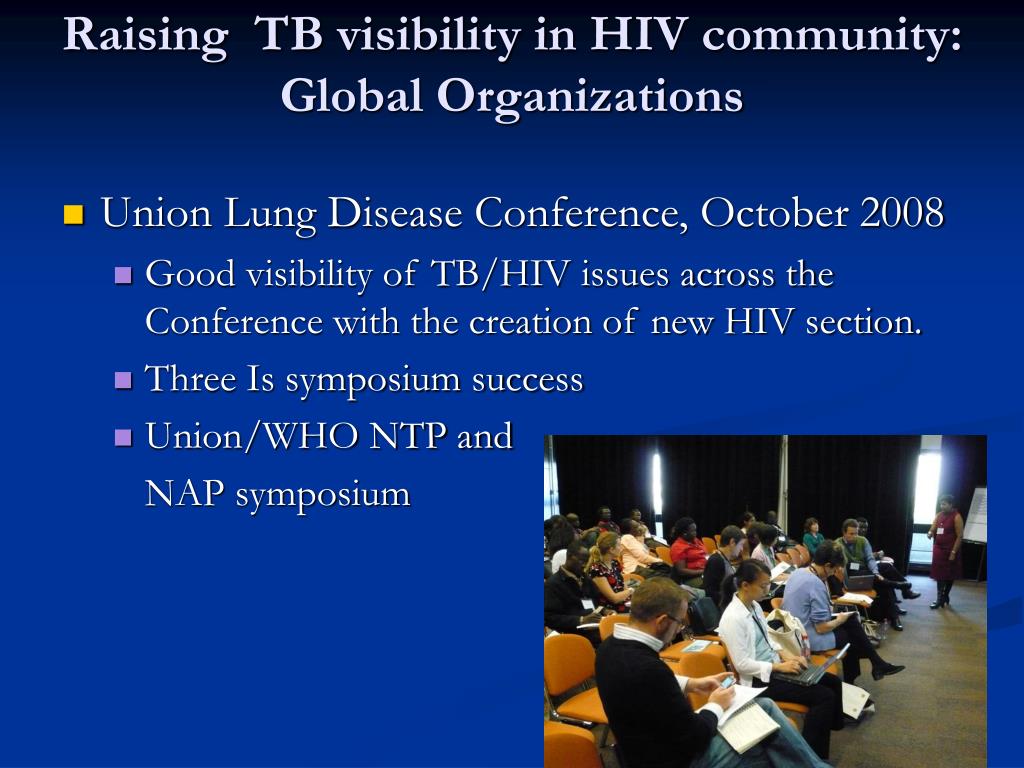 Raising  TB visibility in HIV community: Global Organizations

Union Lung Disease Conference, October 2008

Good visibility of TB/HIV issues across the Conference with the creation of new HIV section.

Three Is symposium success

Union/WHO NTP and NAP symposium